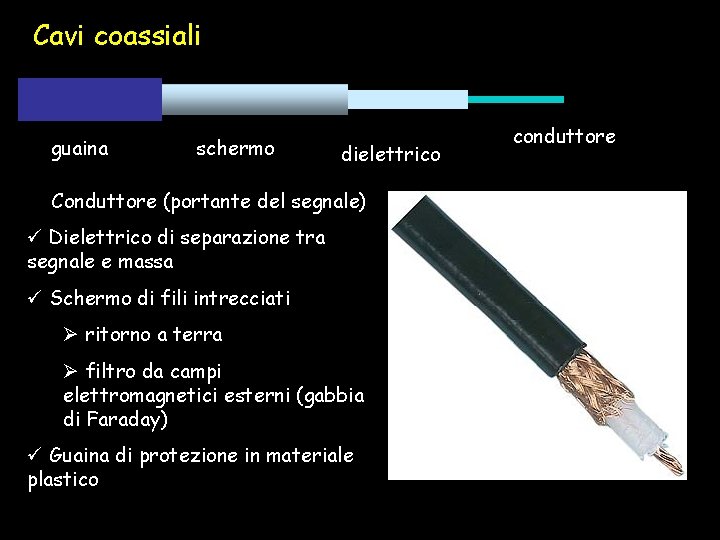 Cavi coassiali

guaina

schermo

dielettrico

conduttore

Conduttore (portante del segnale)

✓ Dielettrico di separazione tra segnale e massa

✓ Schermo di fili intrecciati

➢ ritorno a terra

➢ filtro da campi elettromagnetici esterni (gabbia di Faraday)

✓ Guaina di protezione in materiale plastico